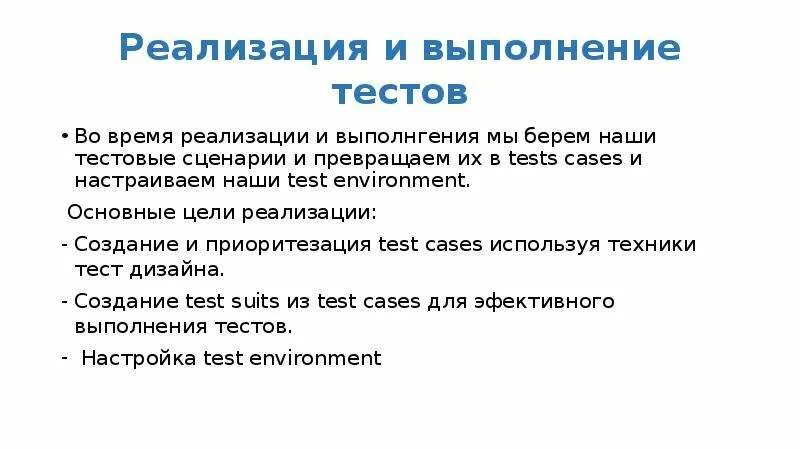 Реализация и выполнение тестов

• Во время реализации и выполнгения мы берем наши тестовые сценарии и превращаем их в tests cases и настраиваем наши test environment.

Основные цели реализации:

- Создание и приоритезация test cases используя техники тест дизайна.

- Создание test suits из test cases для эфективного выполнения тестов.

- Настройка test environment